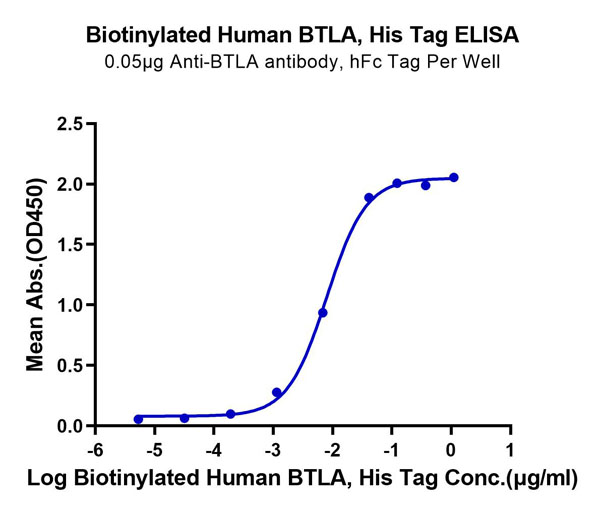 Biotinylated Human BTLA, His Tag ELISA
0.05μg Anti-BTLA antibody, hFc Tag Per Well

Mean Abs.(OD450)
2.5
2.0
1.5
1.0
0.5
0.0

-6
-5
-4
-3
-2
-1
0
1

Log Biotinylated Human BTLA, His Tag Conc.(μg/ml)